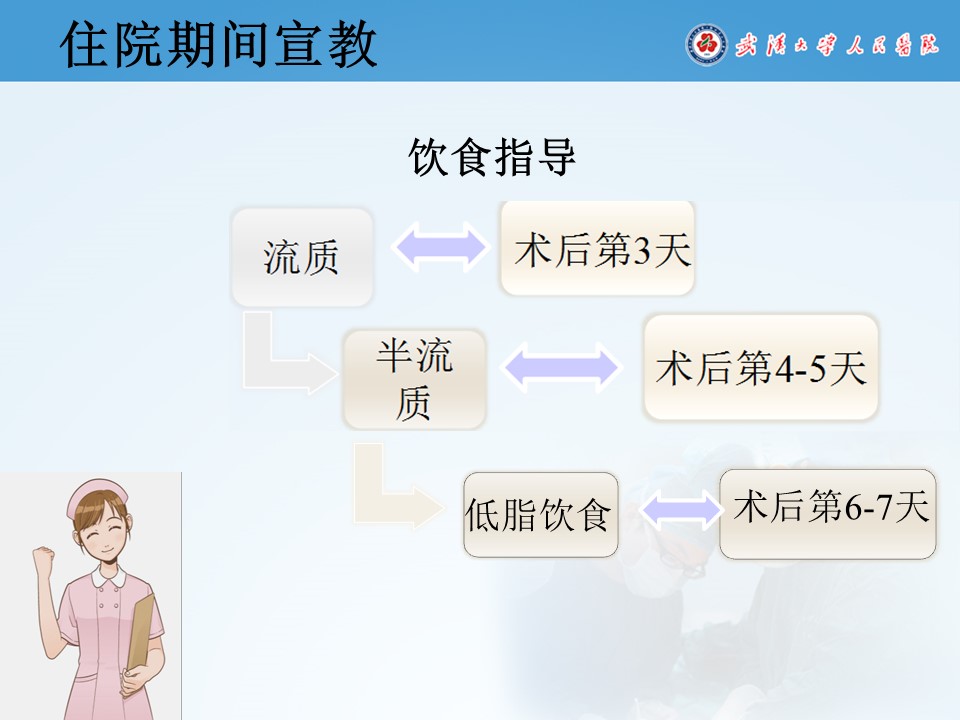 住院期间宣教

武汉大学人民医院

饮食指导

流质

术后第3天

半流质

术后第4-5天

低脂饮食

术后第6-7天